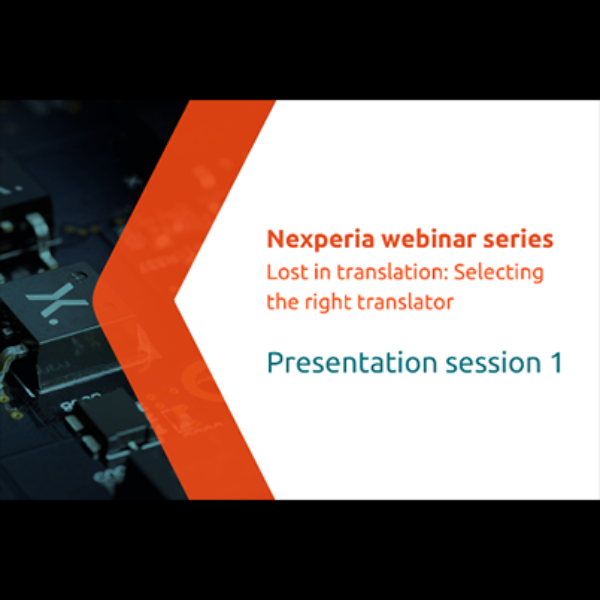 Nexperia webinar series
Lost in translation: Selecting the right translator

Presentation session 1